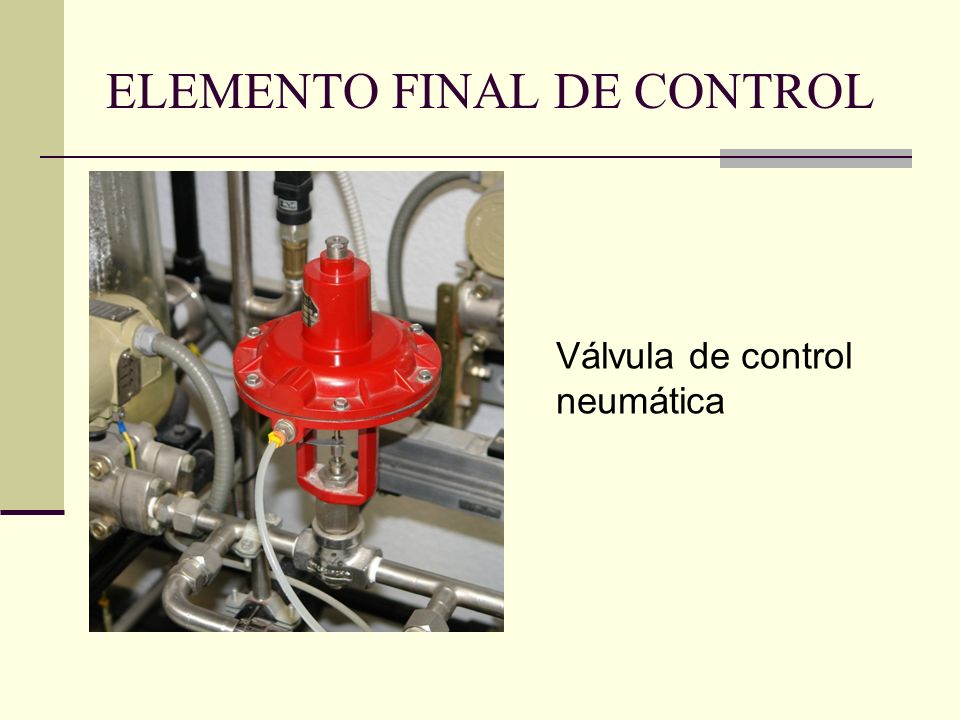 ELEMENTO FINAL DE CONTROL

Válvula de control neumática